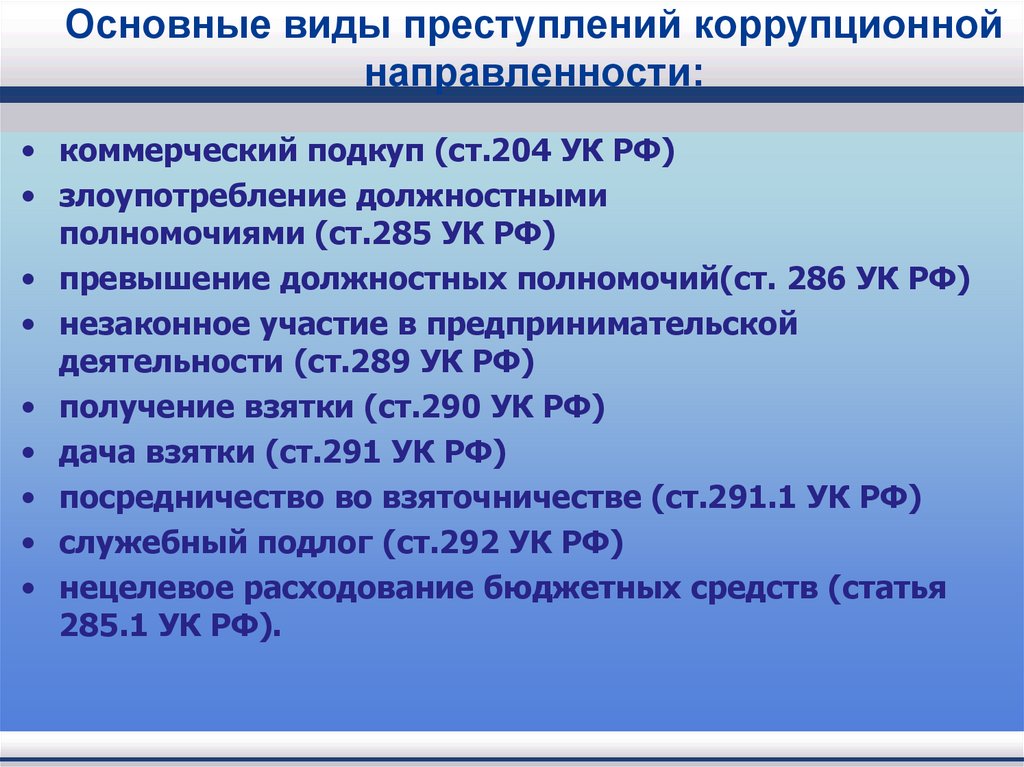 Основные виды преступлений коррупционной направленности:

• коммерческий подкуп (ст.204 УК РФ)
• злоупотребление должностными полномочиями (ст.285 УК РФ)
• превышение должностных полномочий(ст. 286 УК РФ)
• незаконное участие в предпринимательской деятельности (ст.289 УК РФ)
• получение взятки (ст.290 УК РФ)
• дача взятки (ст.291 УК РФ)
• посредничество во взяточничестве (ст.291.1 УК РФ)
• служебный подлог (ст.292 УК РФ)
• нецелевое расходование бюджетных средств (статья 285.1 УК РФ).